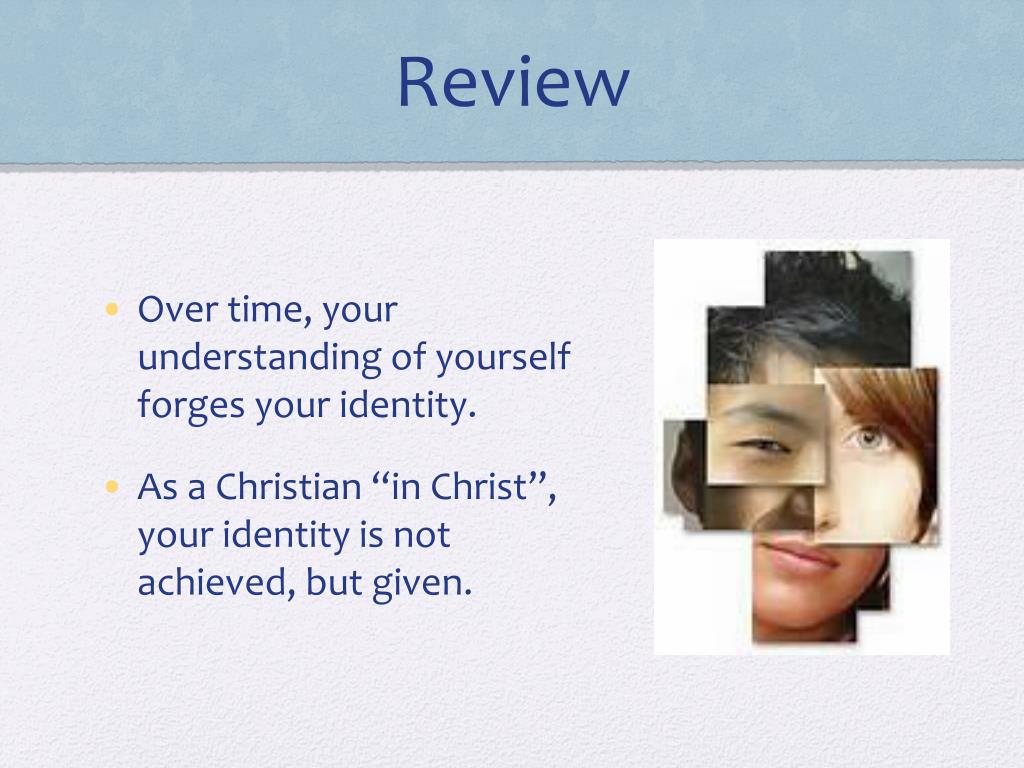 Review

• Over time, your understanding of yourself forges your identity.

• As a Christian “in Christ”, your identity is not achieved, but given.